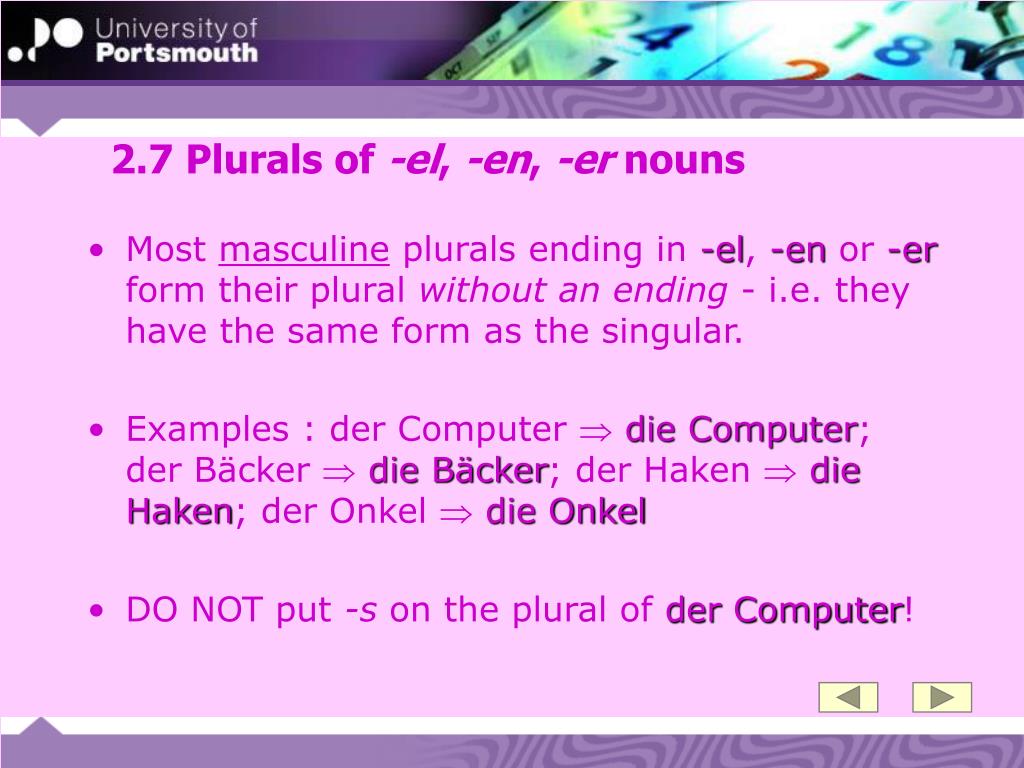 University of Portsmouth

2.7 Plurals of -el, -en, -er nouns

• Most masculine plurals ending in -el, -en or -er form their plural without an ending - i.e. they have the same form as the singular.

• Examples : der Computer $\Rightarrow$ die Computer; der Bäcker $\Rightarrow$ die Bäcker; der Haken $\Rightarrow$ die Haken; der Onkel $\Rightarrow$ die Onkel

• DO NOT put -s on the plural of der Computer!